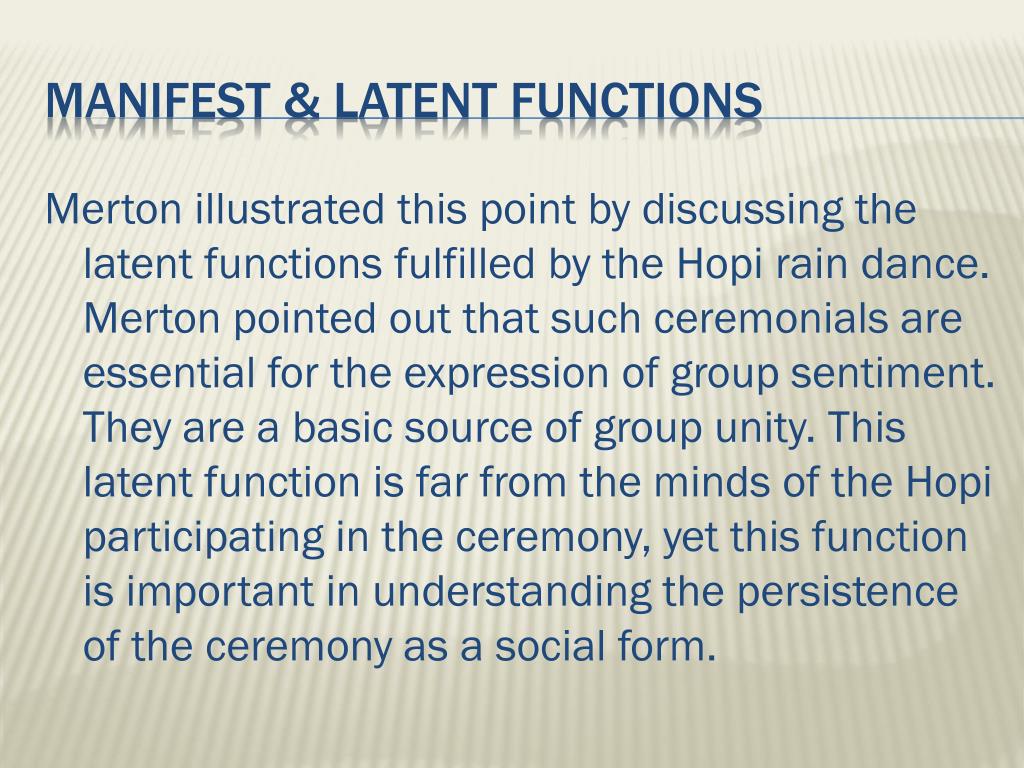 MANIFEST & LATENT FUNCTIONS

Merton illustrated this point by discussing the latent functions fulfilled by the Hopi rain dance. Merton pointed out that such ceremonials are essential for the expression of group sentiment. They are a basic source of group unity. This latent function is far from the minds of the Hopi participating in the ceremony, yet this function is important in understanding the persistence of the ceremony as a social form.